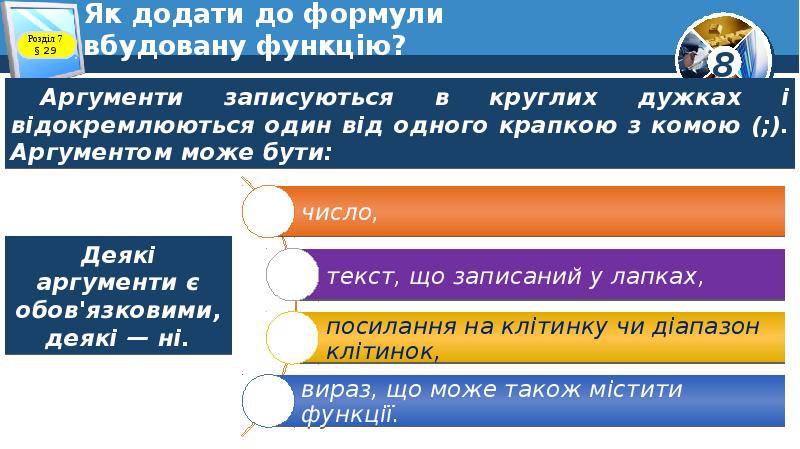 Розділ 7
§ 29

Як додати до формули вбудовану функцію?

8

Аргументи записуються в круглих дужках і відокремлюються один від одного крапкою з комою (;). Аргументом може бути:

Деякі аргументи є обов'язковими, деякі — ні.

число,

текст, що записаний у лапках,

посилання на клітинку чи діапазон клітинок,

вираз, що може також містити функції.